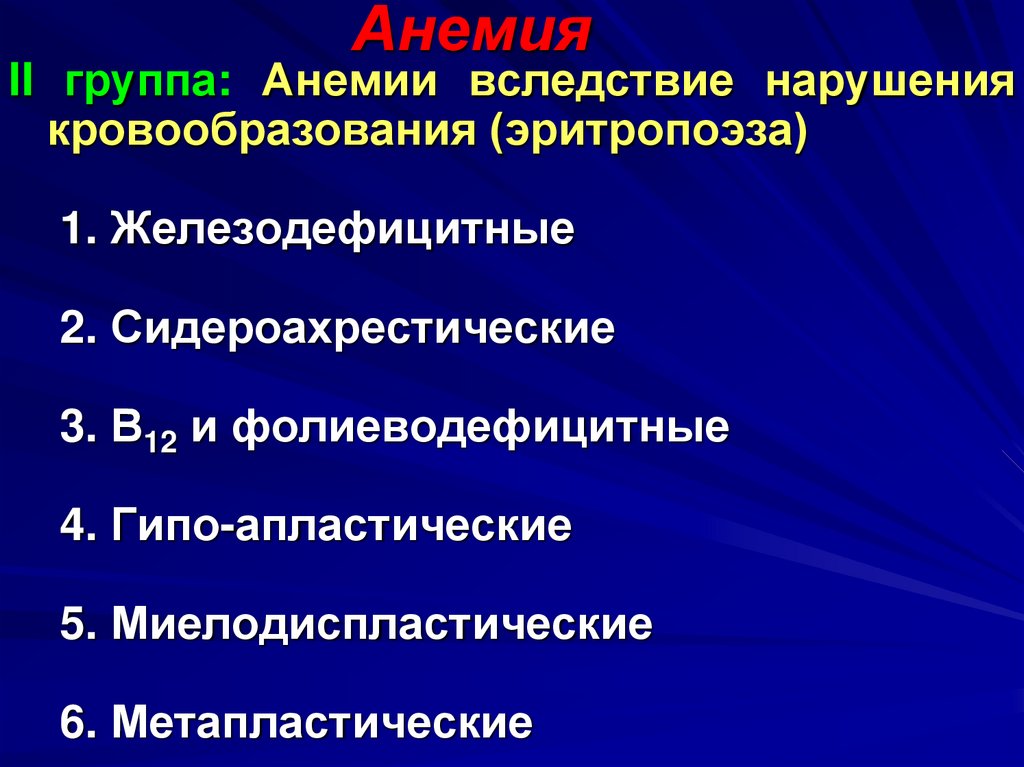 Анемия

II группа: Анемии вследствие нарушения кровообразования (эритропоэза)

1. Железодефицитные

2. Сидероахрестические

3. $B_{12}$ и фолиеводефицитные

4. Гипо-апластические

5. Миелодиспластические

6. Метапластические